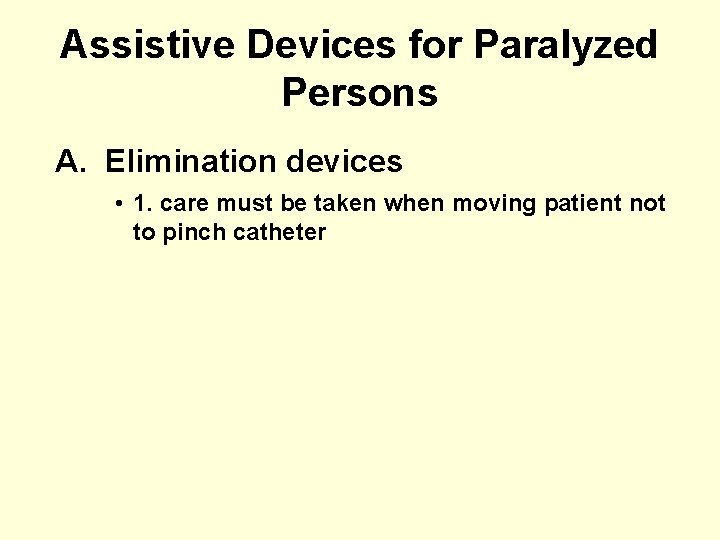 Assistive Devices for Paralyzed Persons

A. Elimination devices

• 1. care must be taken when moving patient not to pinch catheter